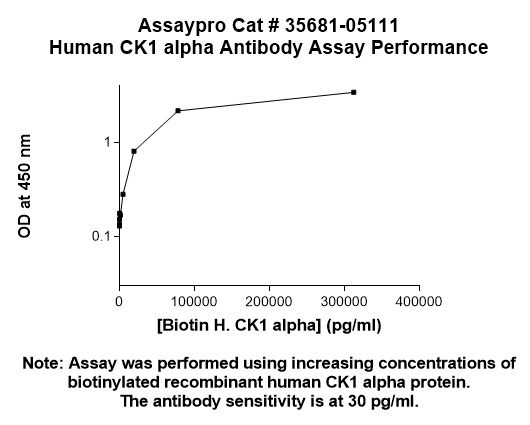 Assaypro Cat # 35681-05111
Human CK1 alpha Antibody Assay Performance

OD at 450 nm

1

0.1

0
100000
200000
300000
400000

[Biotin H. CK1 alpha] (pg/ml)

Note: Assay was performed using increasing concentrations of biotinylated recombinant human CK1 alpha protein. The antibody sensitivity is at 30 pg/ml.